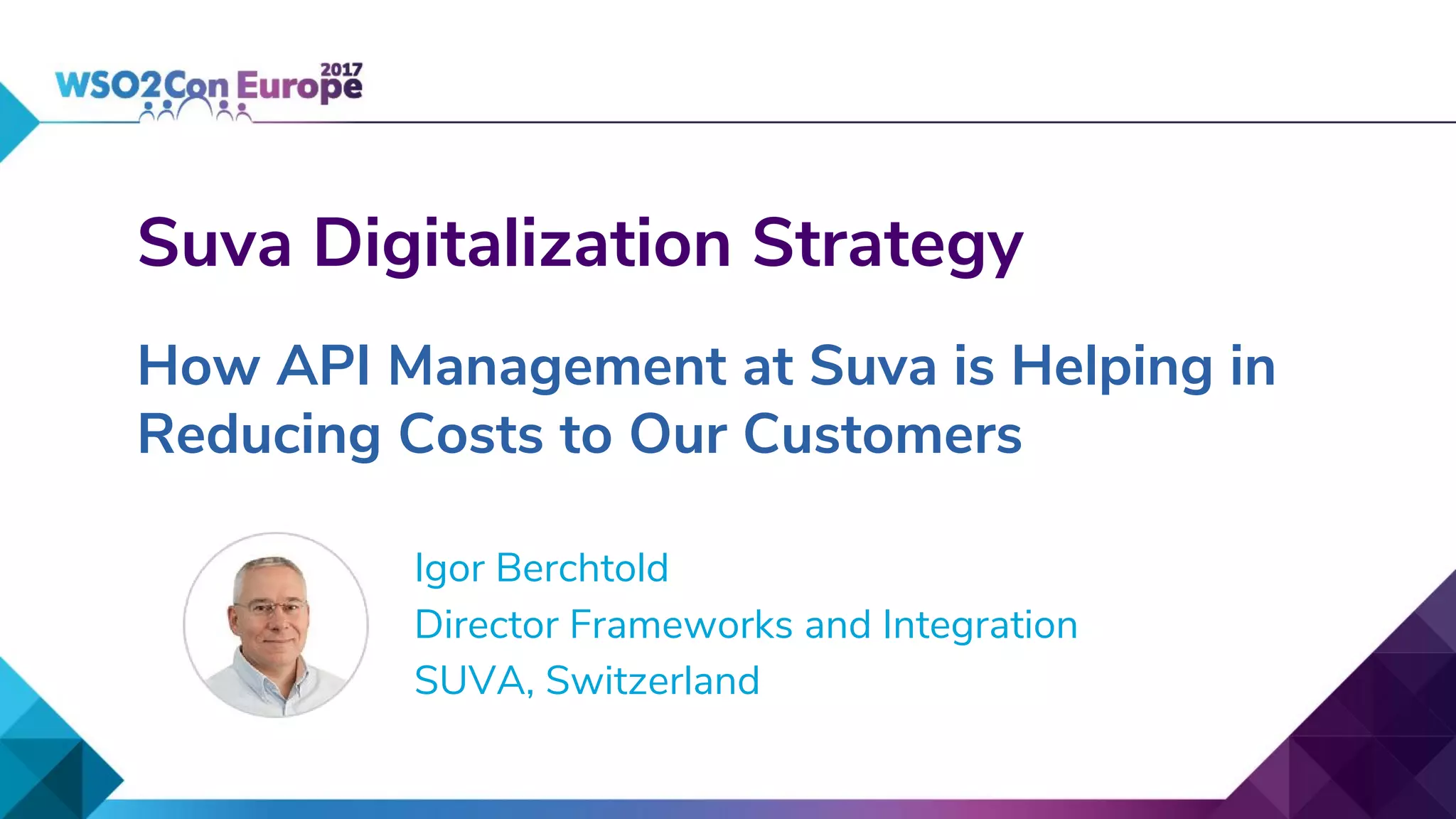 WSO2Con Europe 2017

Suva Digitalization Strategy

How API Management at Suva is Helping in Reducing Costs to Our Customers

Igor Berchtold
Director Frameworks and Integration
SUVA, Switzerland